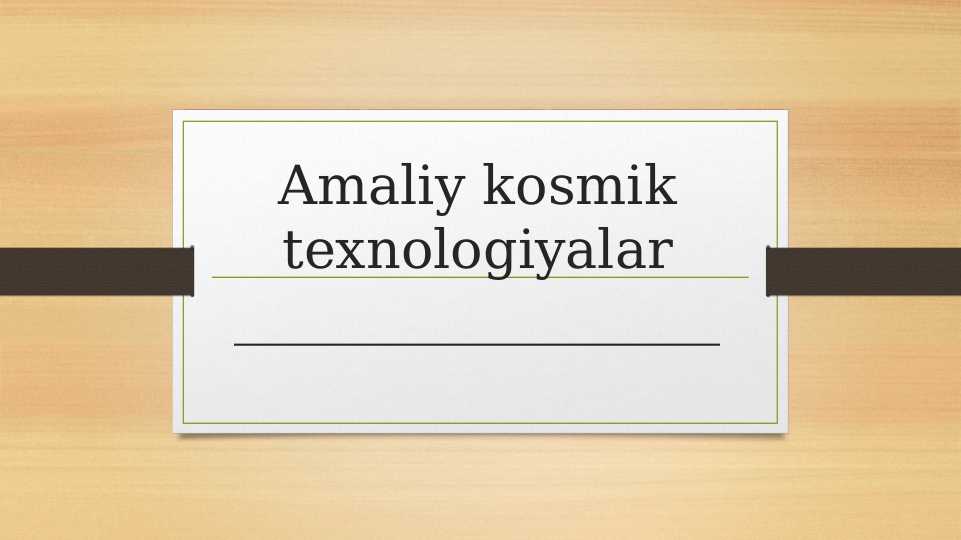 Amaliy kosmik texnologiyalar